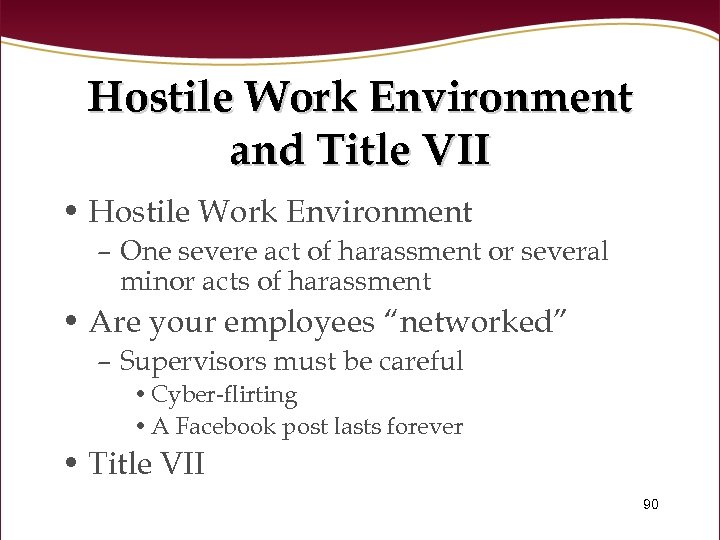 Hostile Work Environment and Title VII

• Hostile Work Environment
– One severe act of harassment or several minor acts of harassment
• Are your employees “networked”
– Supervisors must be careful
• Cyber-flirting
• A Facebook post lasts forever
• Title VII

90